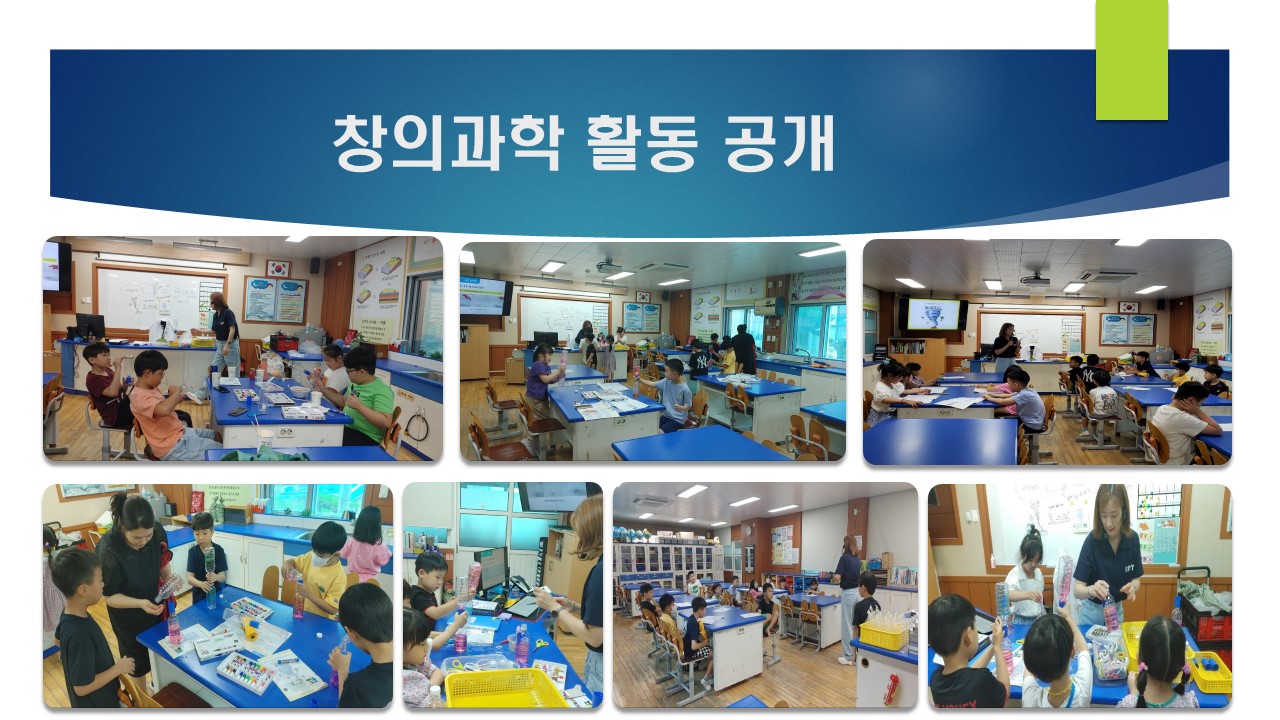 창의과학 활동 공개